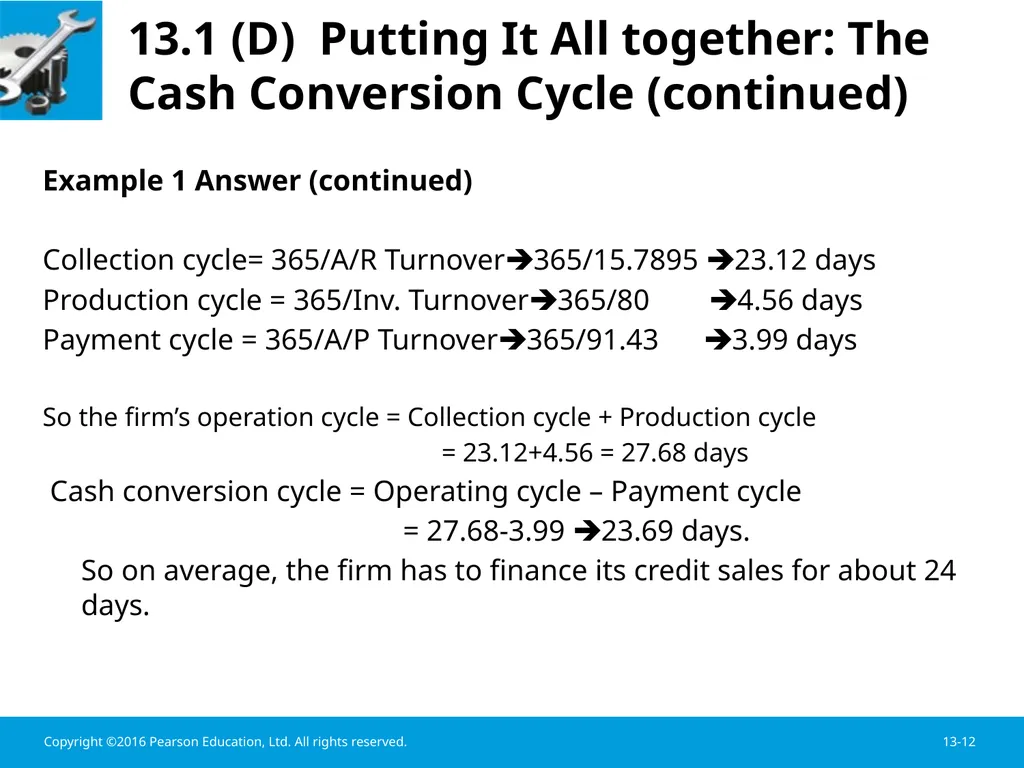 13.1 (D) Putting It All together: The Cash Conversion Cycle (continued)

Example 1 Answer (continued)

Collection cycle= 365/A/R Turnover➔365/15.7895 ➔23.12 days
Production cycle = 365/Inv. Turnover➔365/80 ➔4.56 days
Payment cycle = 365/A/P Turnover➔365/91.43 ➔3.99 days

So the firm's operation cycle = Collection cycle + Production cycle
= 23.12+4.56 = 27.68 days
Cash conversion cycle = Operating cycle – Payment cycle
= 27.68-3.99 ➔23.69 days.
So on average, the firm has to finance its credit sales for about 24 days.

Copyright ©2016 Pearson Education, Ltd. All rights reserved.

13-12